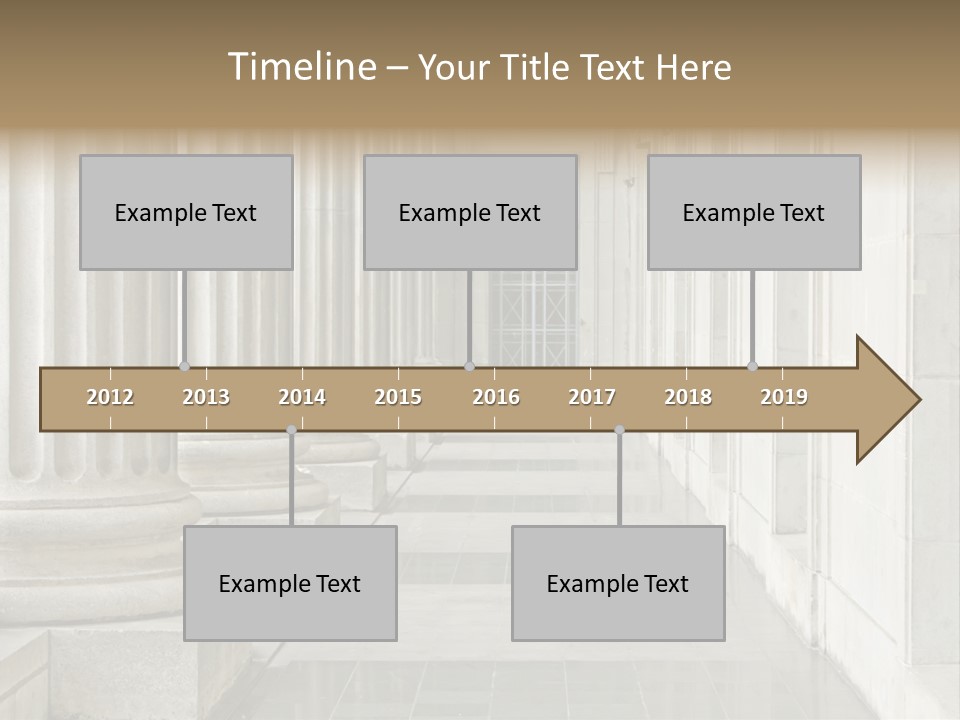 Timeline – Your Title Text Here

Example Text

Example Text

Example Text

2012
2013
2014
2015
2016
2017
2018
2019

Example Text

Example Text